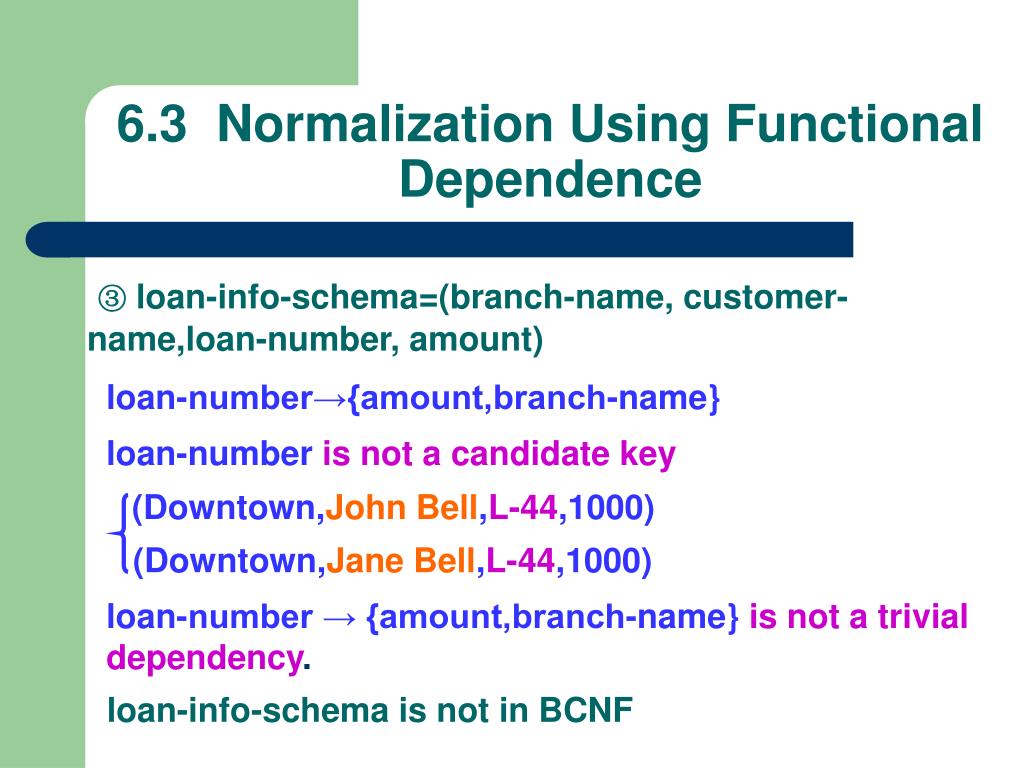 6.3 Normalization Using Functional Dependence

③ loan-info-schema=(branch-name, customer-name,loan-number, amount)

loan-number→{amount,branch-name}

loan-number is not a candidate key

(Downtown,John Bell,L-44,1000)
(Downtown,Jane Bell,L-44,1000)

loan-number → {amount,branch-name} is not a trivial dependency.

loan-info-schema is not in BCNF